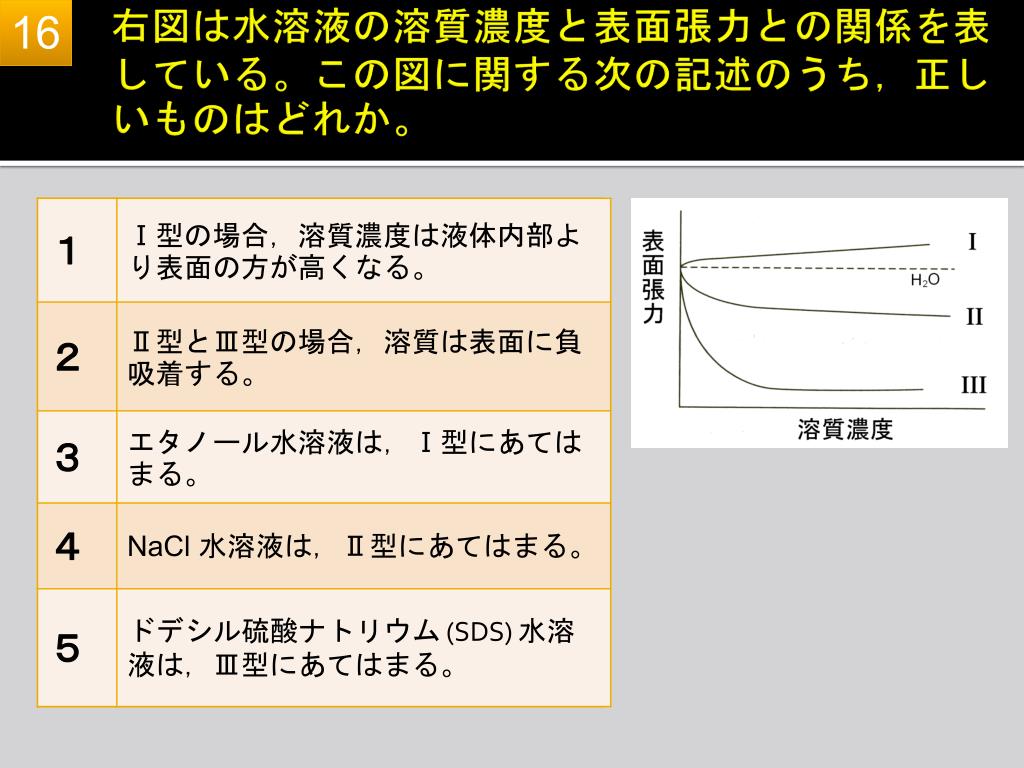 16

右図は水溶液の溶質濃度と表面張力との関係を表している。この図に関する次の記述のうち，正しいものはどれか。

| 1 | Ⅰ型の場合，溶質濃度は液体内部より表面の方が高くなる。 |
|---|---|
| 2 | Ⅱ型とⅢ型の場合，溶質は表面に負吸着する。 |
| 3 | エタノール水溶液は，Ⅰ型にあてはまる。 |
| 4 | NaCl 水溶液は，Ⅱ型にあてはまる。 |
| 5 | ドデシル硫酸ナトリウム (SDS) 水溶液は，Ⅲ型にあてはまる。 |

表面張力

I

$H_2O$

II

III

溶質濃度